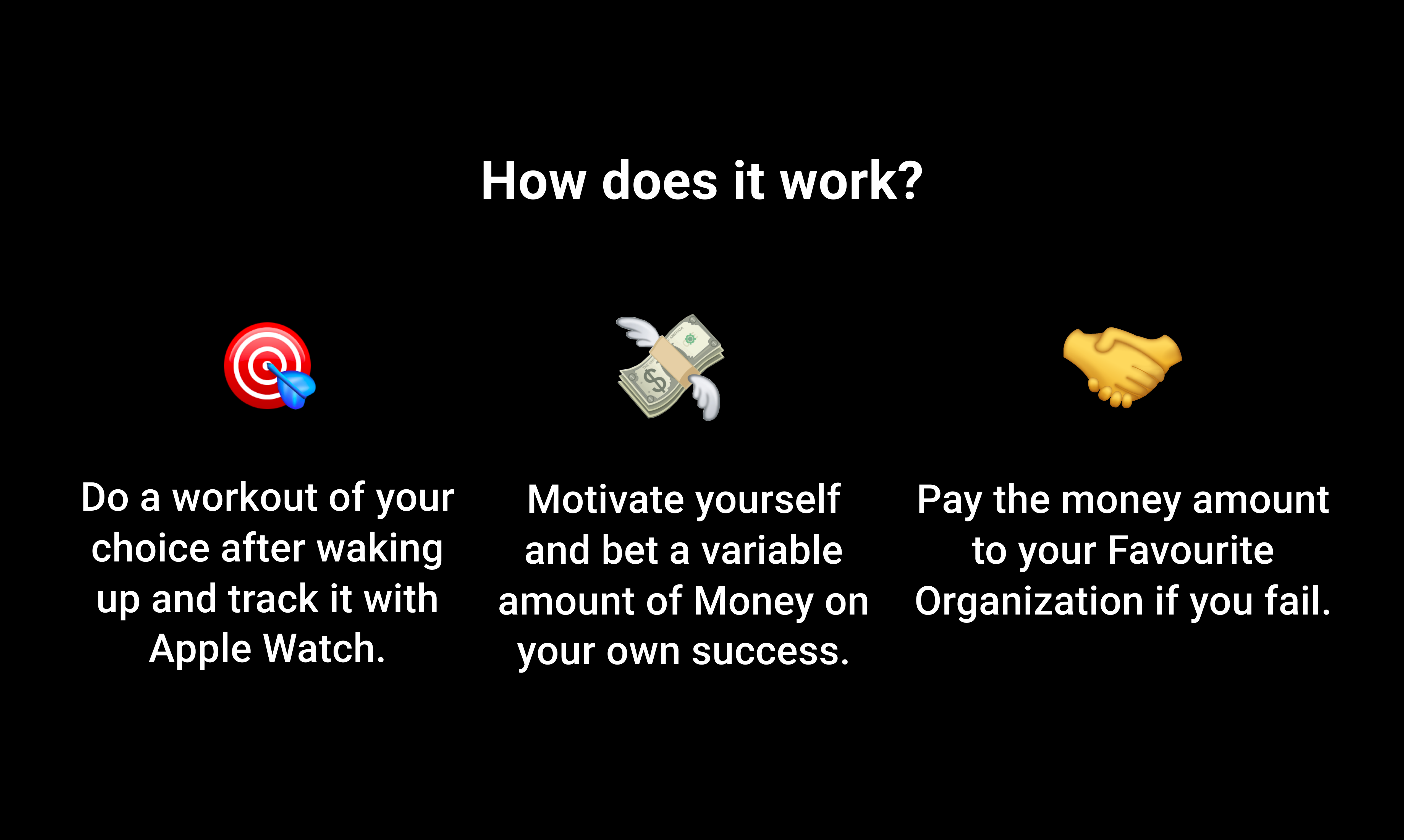 How does it work?

Do a workout of your choice after waking up and track it with Apple Watch.

Motivate yourself and bet a variable amount of Money on your own success.

Pay the money amount to your Favourite Organization if you fail.